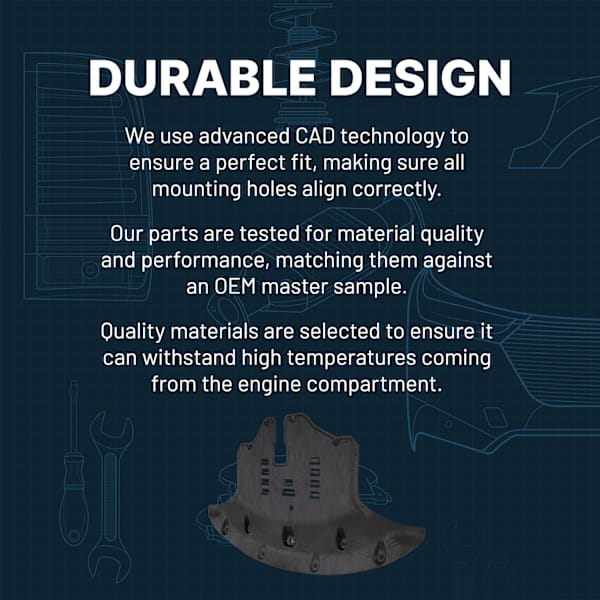 DURABLE DESIGN

We use advanced CAD technology to ensure a perfect fit, making sure all mounting holes align correctly.

Our parts are tested for material quality and performance, matching them against an OEM master sample.

Quality materials are selected to ensure it can withstand high temperatures coming from the engine compartment.